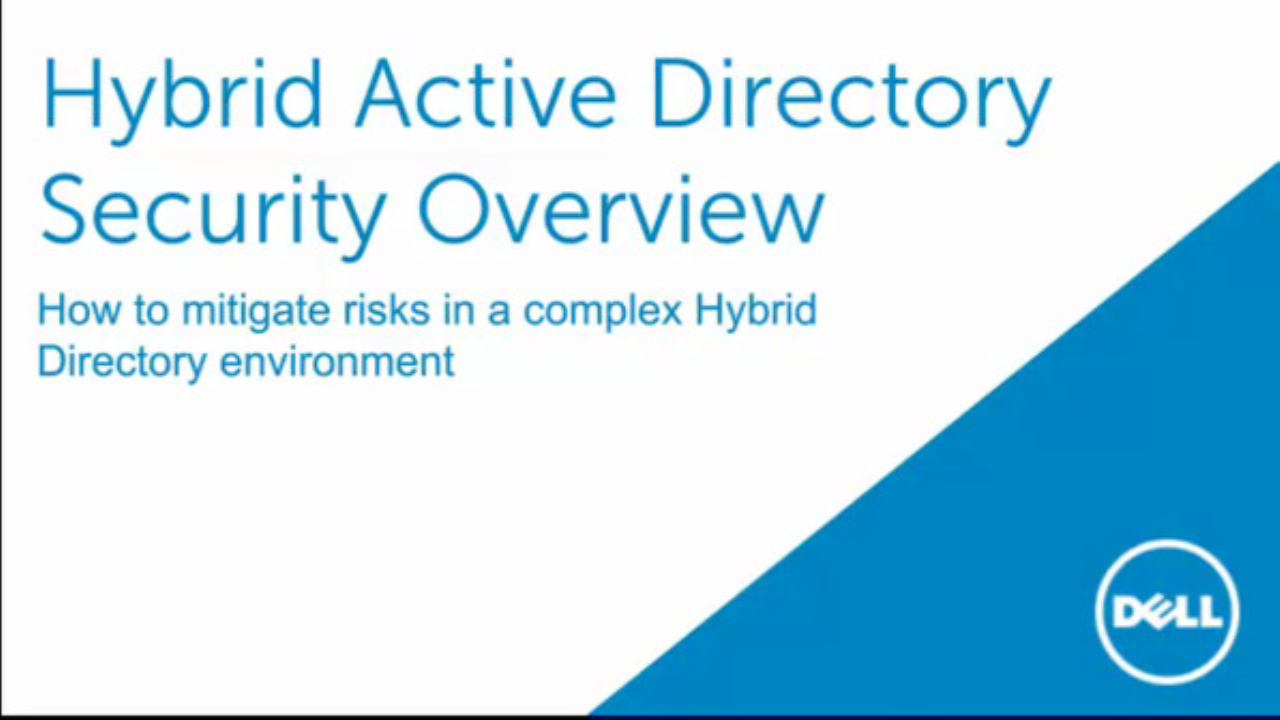 Hybrid Active Directory Security Overview

How to mitigate risks in a complex Hybrid Directory environment

DELL